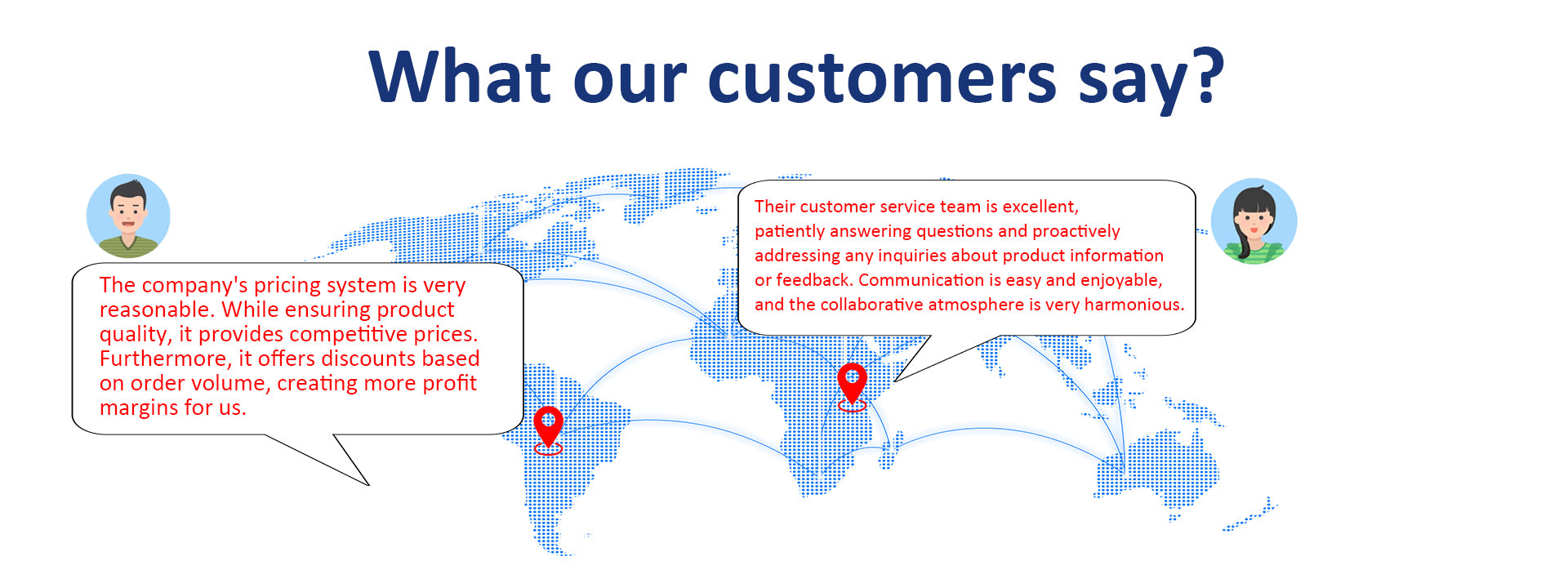 What our customers say?

The company's pricing system is very reasonable. While ensuring product quality, it provides competitive prices. Furthermore, it offers discounts based on order volume, creating more profit margins for us.

Their customer service team is excellent, patiently answering questions and proactively addressing any inquiries about product information or feedback. Communication is easy and enjoyable, and the collaborative atmosphere is very harmonious.